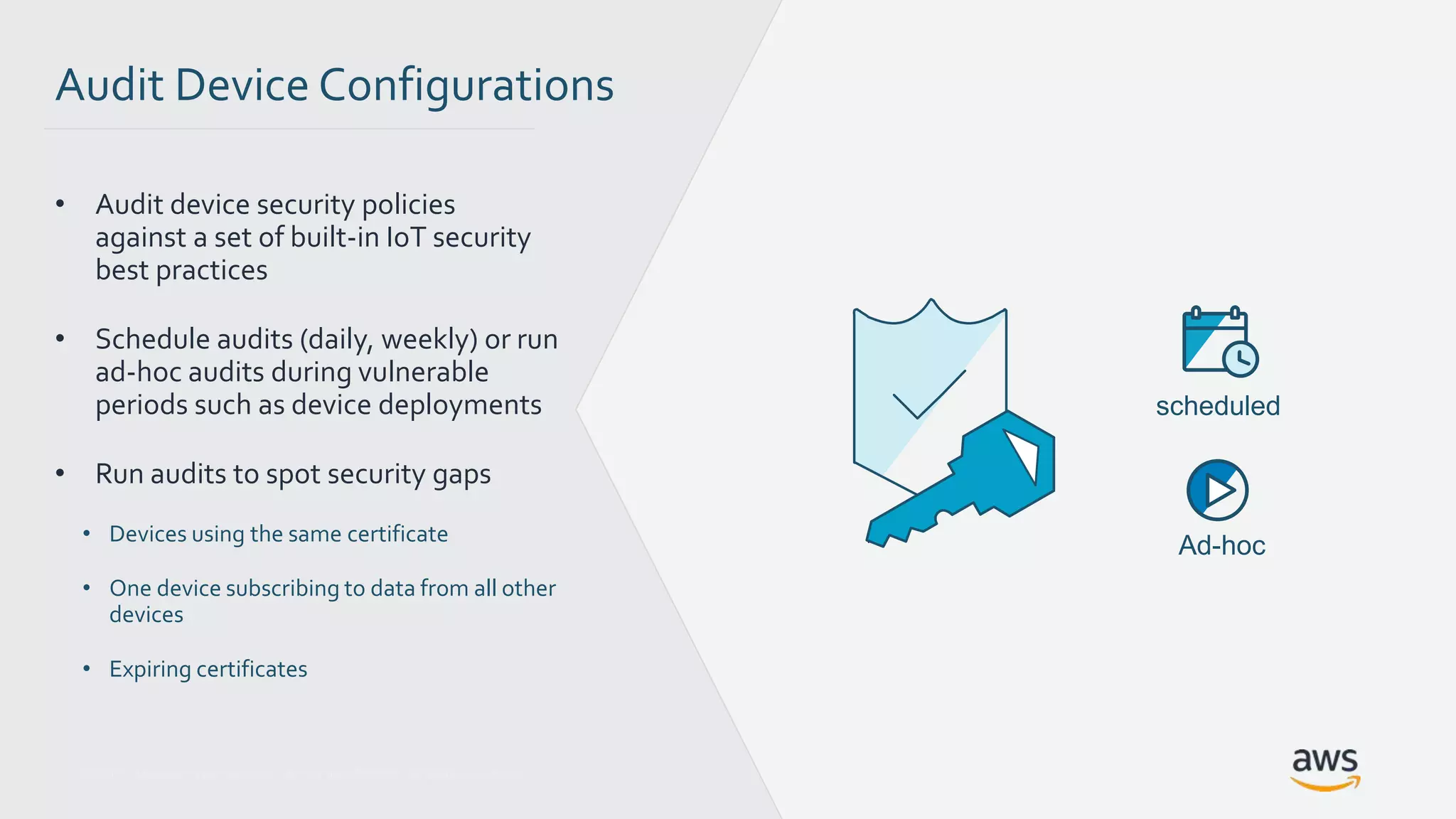 Audit Device Configurations

• Audit device security policies against a set of built-in IoT security best practices

• Schedule audits (daily, weekly) or run ad-hoc audits during vulnerable periods such as device deployments

• Run audits to spot security gaps

• Devices using the same certificate

• One device subscribing to data from all other devices

• Expiring certificates

scheduled

Ad-hoc

aws